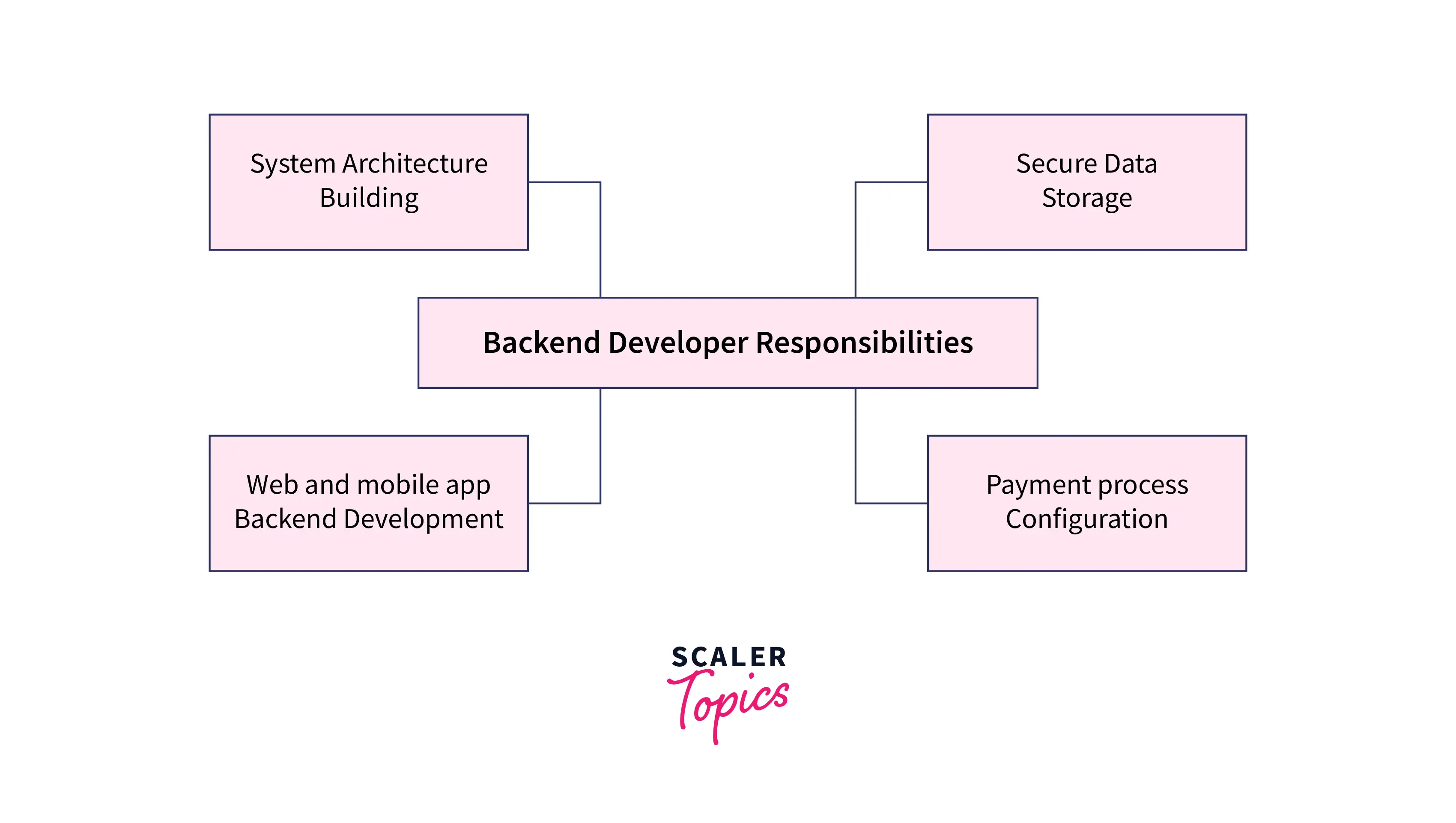 System Architecture Building

Secure Data Storage

Backend Developer Responsibilities

Web and mobile app Backend Development

Payment process Configuration

SCALER
Topics